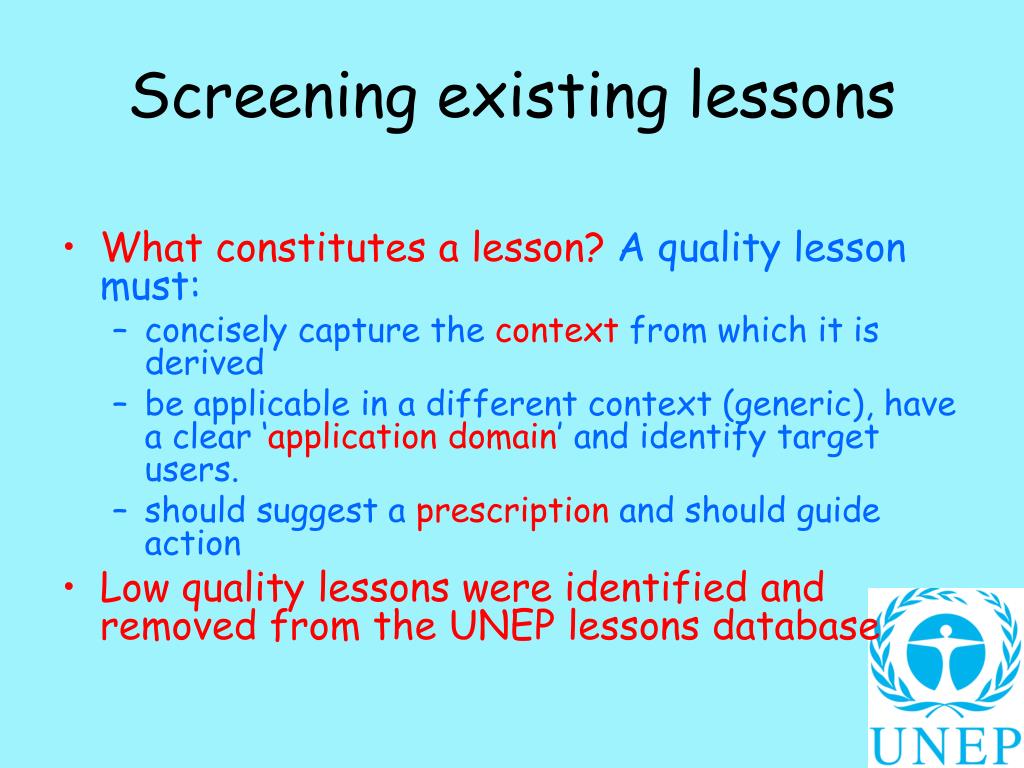 Screening existing lessons

• What constitutes a lesson? A quality lesson must:
– concisely capture the context from which it is derived
– be applicable in a different context (generic), have a clear ‘application domain’ and identify target users.
– should suggest a prescription and should guide action

• Low quality lessons were identified and removed from the UNEP lessons database

UNEP